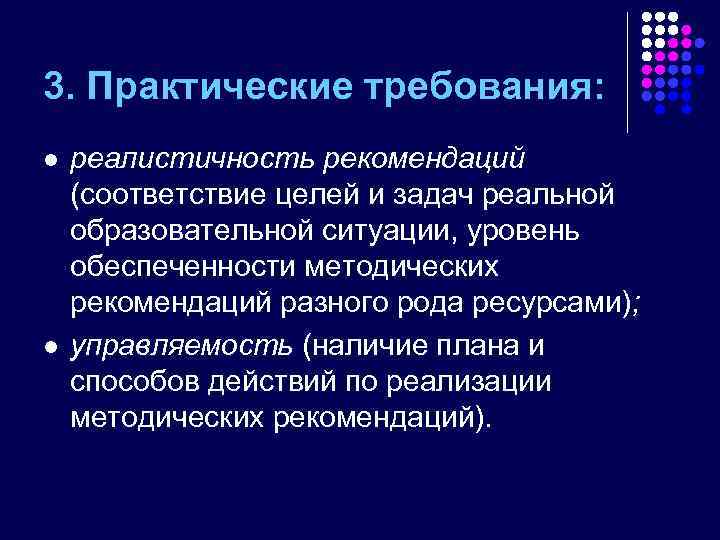 3. Практические требования:

- реалистичность рекомендаций (соответствие целей и задач реальной образовательной ситуации, уровень обеспеченности методических рекомендаций разного рода ресурсами);
- управляемость (наличие плана и способов действий по реализации методических рекомендаций).